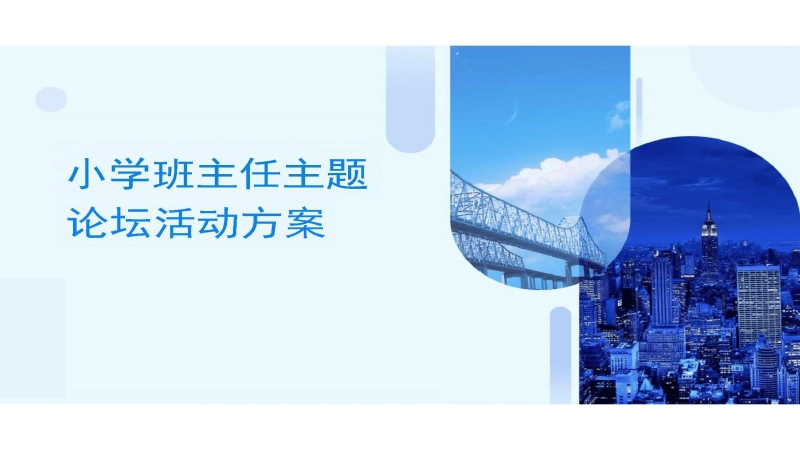 小学班主任主题论坛活动方案